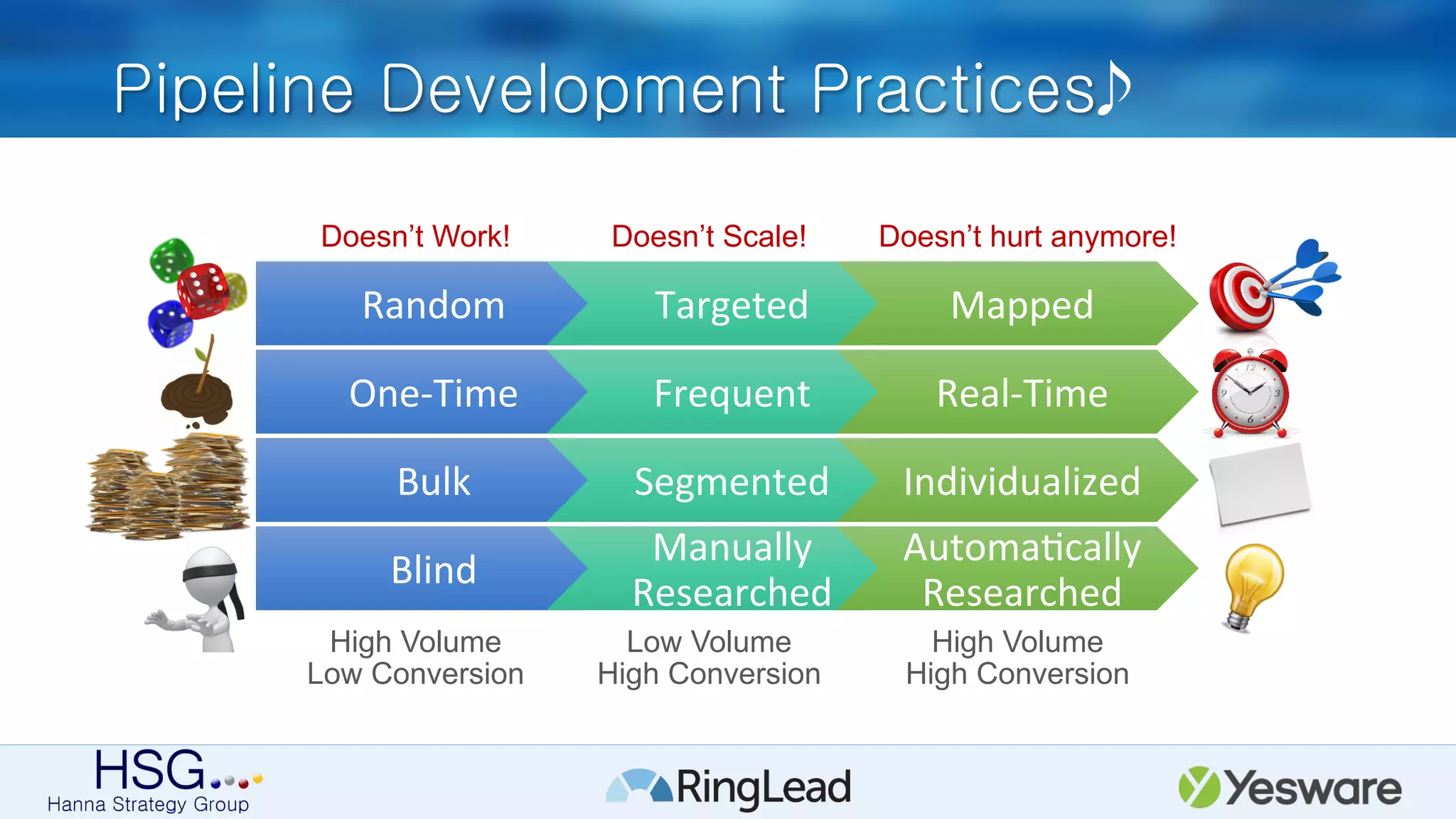 Pipeline Development Practices♪

| Doesn't Work! | Doesn't Scale! | Doesn't hurt anymore! |
|---|---|---|
| Random | Targeted | Mapped |
| One-Time | Frequent | Real-Time |
| Bulk | Segmented | Individualized |
| Blind | Manually Researched | Automatically Researched |
| High Volume Low Conversion | Low Volume High Conversion | High Volume High Conversion |

HSG
Hanna Strategy Group

RingLead

Yesware